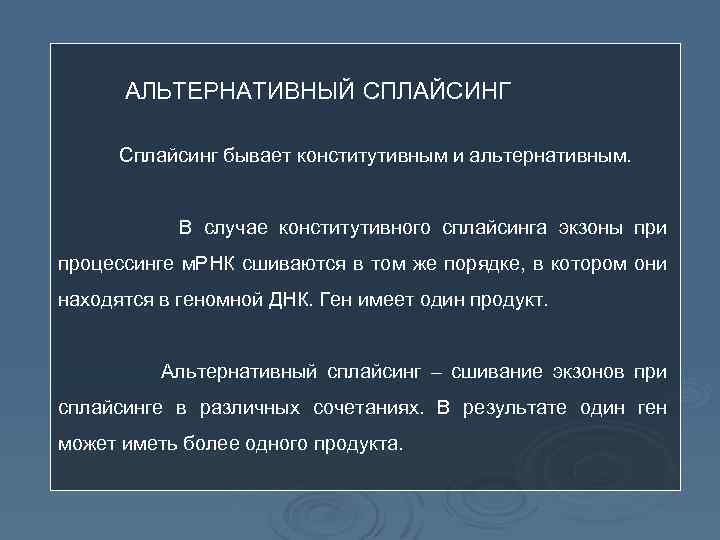 АЛЬТЕРНАТИВНЫЙ СПЛАЙСИНГ

Сплайсинг бывает конститутивным и альтернативным.

В случае конститутивного сплайсинга экзоны при процессинге мРНК сшиваются в том же порядке, в котором они находятся в геномной ДНК. Ген имеет один продукт.

Альтернативный сплайсинг – сшивание экзонов при сплайсинге в различных сочетаниях. В результате один ген может иметь более одного продукта.